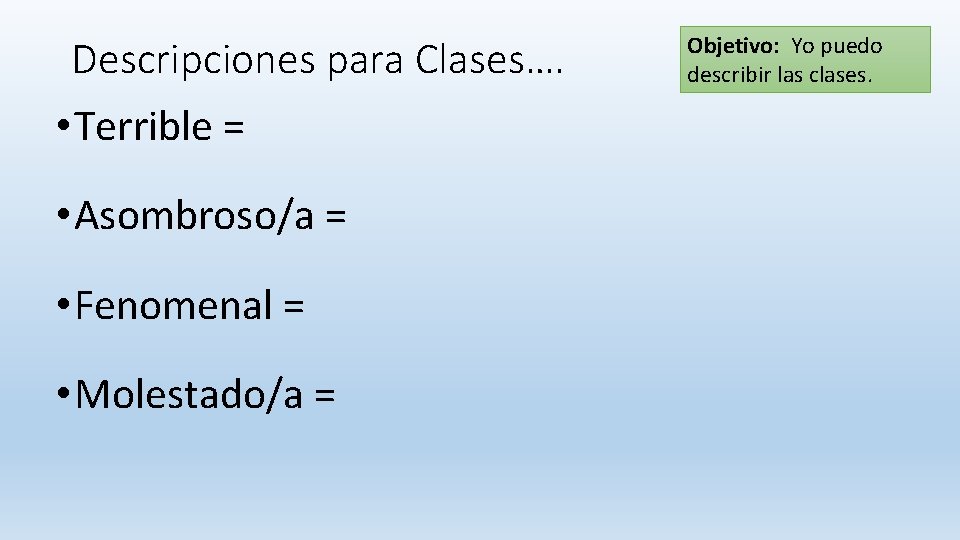 Descripciones para Clases….

Objetivo: Yo puedo describir las clases.

• Terrible =

• Asombroso/a =

• Fenomenal =

• Molestado/a =